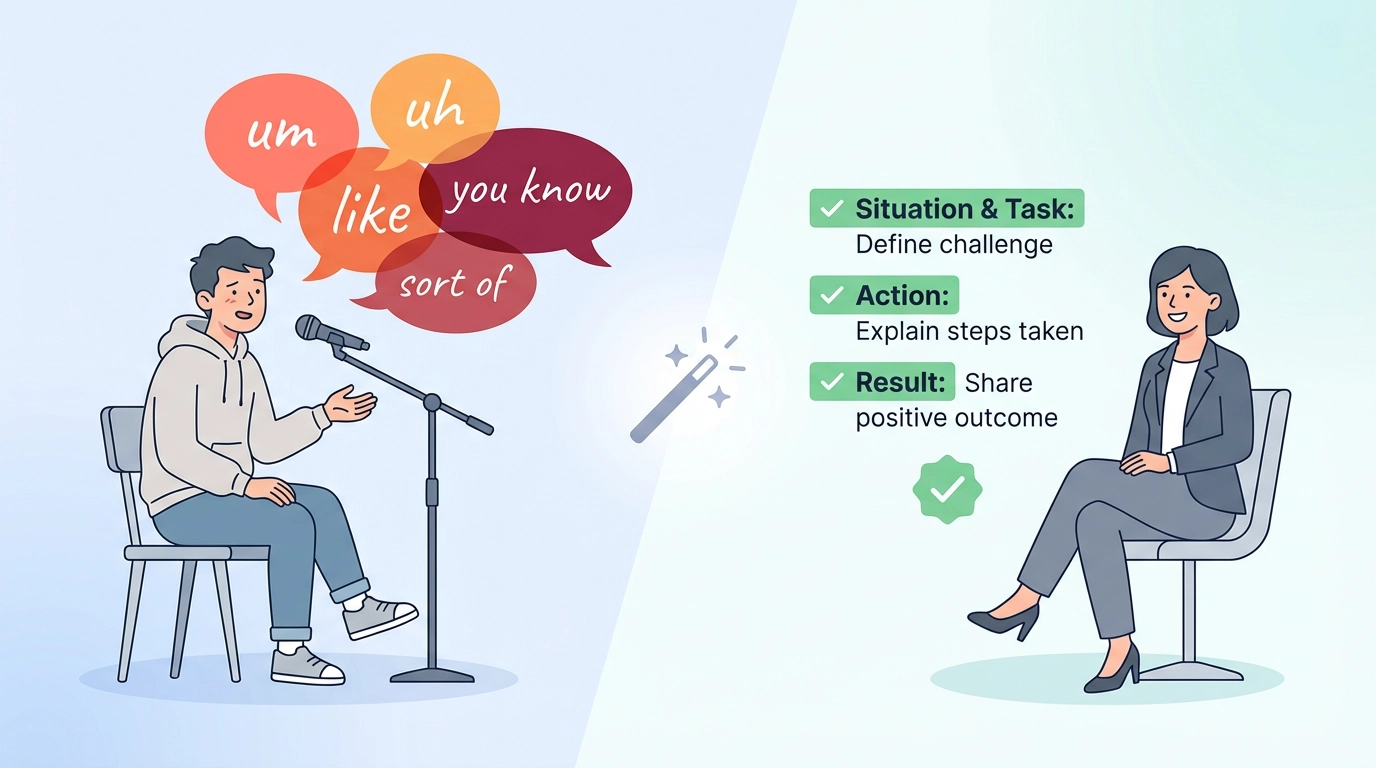 um
uh
like
you know
sort of

Situation & Task:
Define challenge

Action:
Explain steps taken

Result: Share positive outcome